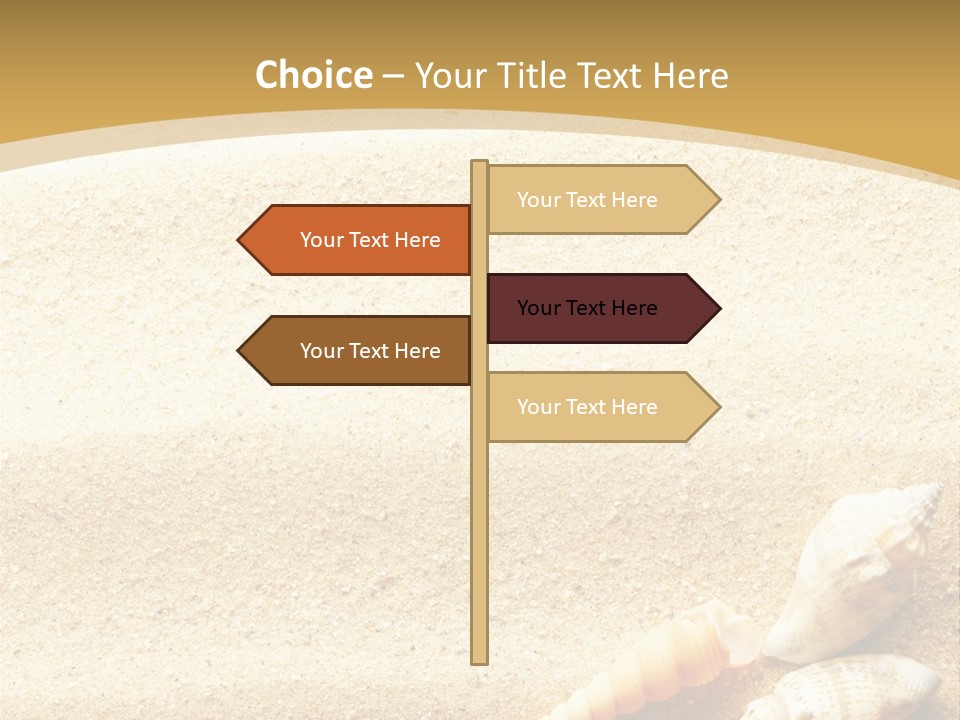 Choice – Your Title Text Here

Your Text Here

Your Text Here

Your Text Here

Your Text Here

Your Text Here